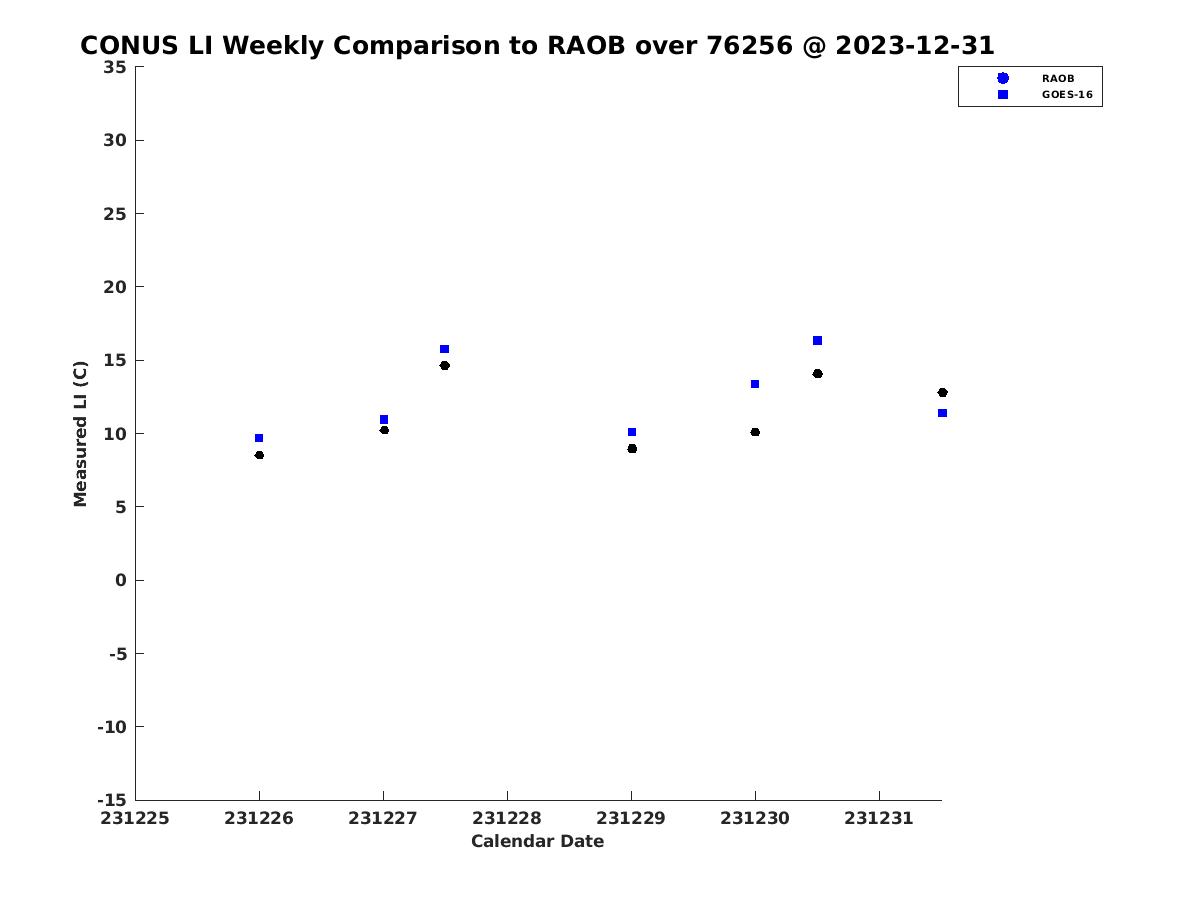 CONUS LI Weekly Comparison to RAOB over 76256 @ 2023-12-31

RAOB
GOES-16

Measured LI (C)

35
30
25
20
15
10
5
0
-5
-10
-15

231225
231226
231227
231228
231229
231230
231231

Calendar Date